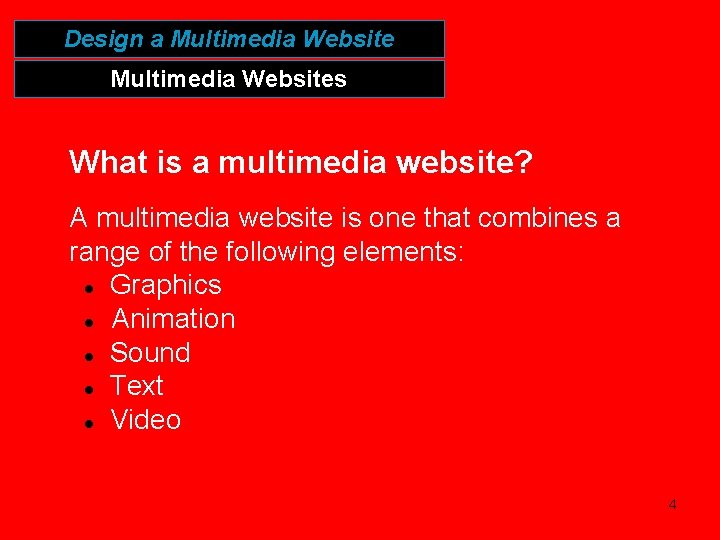 Design a Multimedia Website

Multimedia Websites

What is a multimedia website?

A multimedia website is one that combines a range of the following elements:
- Graphics
- Animation
- Sound
- Text
- Video

4